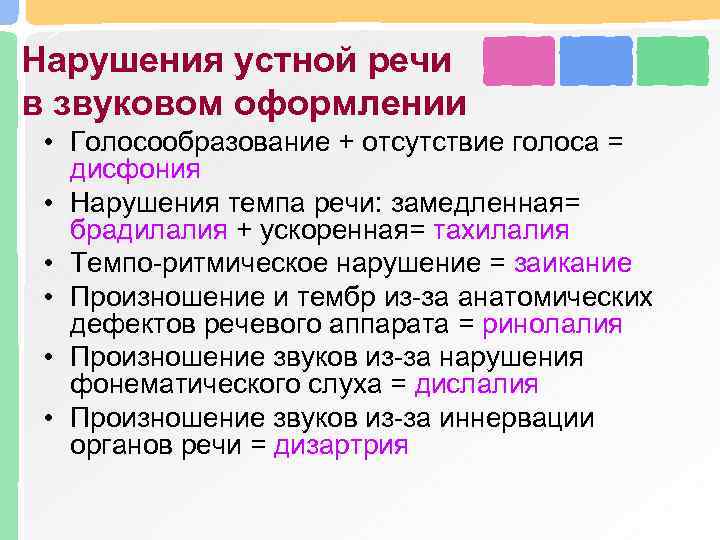 Нарушения устной речи в звуковом оформлении

• Голосообразование + отсутствие голоса = дисфония
• Нарушения темпа речи: замедленная= брадилалия + ускоренная= тахилалия
• Темпо-ритмическое нарушение = заикание
• Произношение и тембр из-за анатомических дефектов речевого аппарата = ринолалия
• Произношение звуков из-за нарушения фонематического слуха = дислалия
• Произношение звуков из-за иннервации органов речи = дизартрия